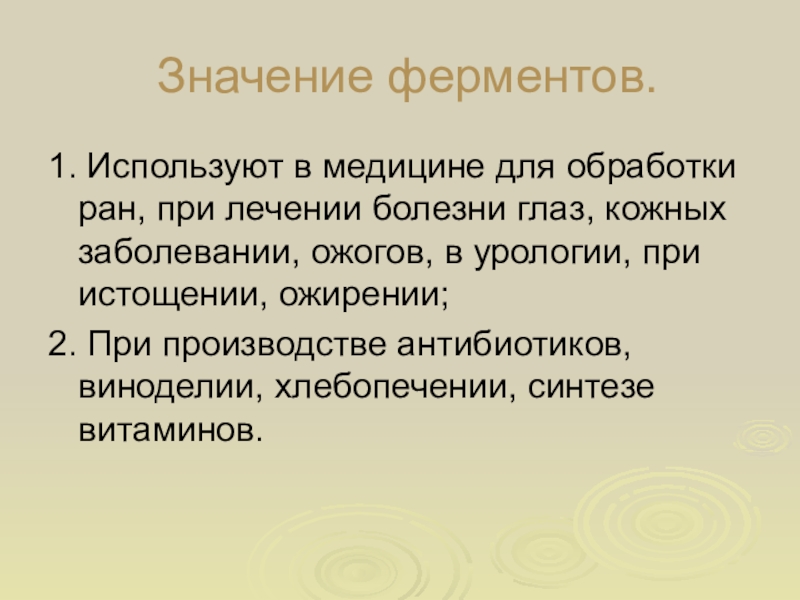 Значение ферментов.

1. Используют в медицине для обработки ран, при лечении болезни глаз, кожных заболевании, ожогов, в урологии, при истощении, ожирении;

2. При производстве антибиотиков, виноделии, хлебопечении, синтезе витаминов.